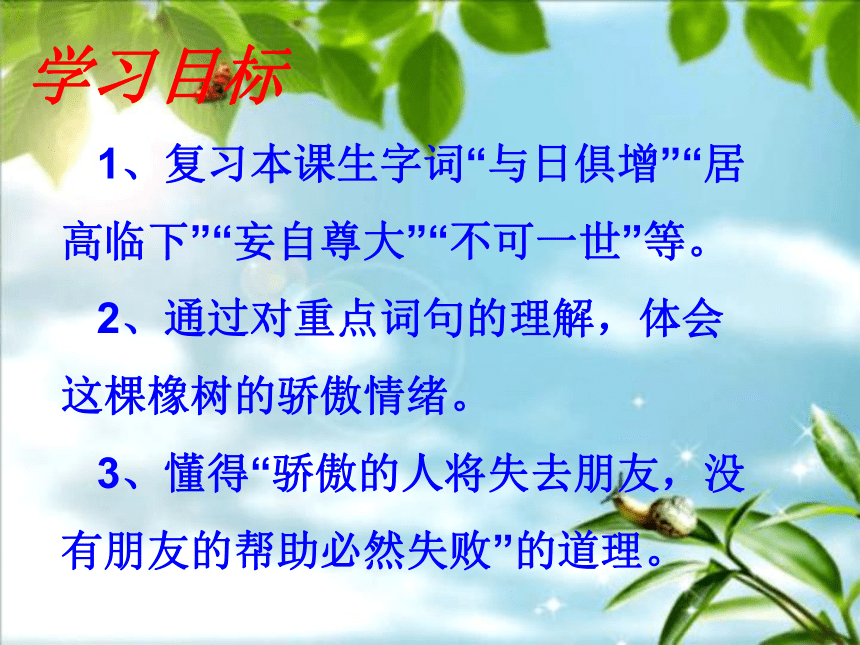 学习目标

1、复习本课生字词“与日俱增”“居高临下”“妄自尊大”“不可一世”等。

2、通过对重点词句的理解，体会这棵橡树的骄傲情绪。

3、懂得“骄傲的人将失去朋友，没有朋友的帮助必然失败”的道理。